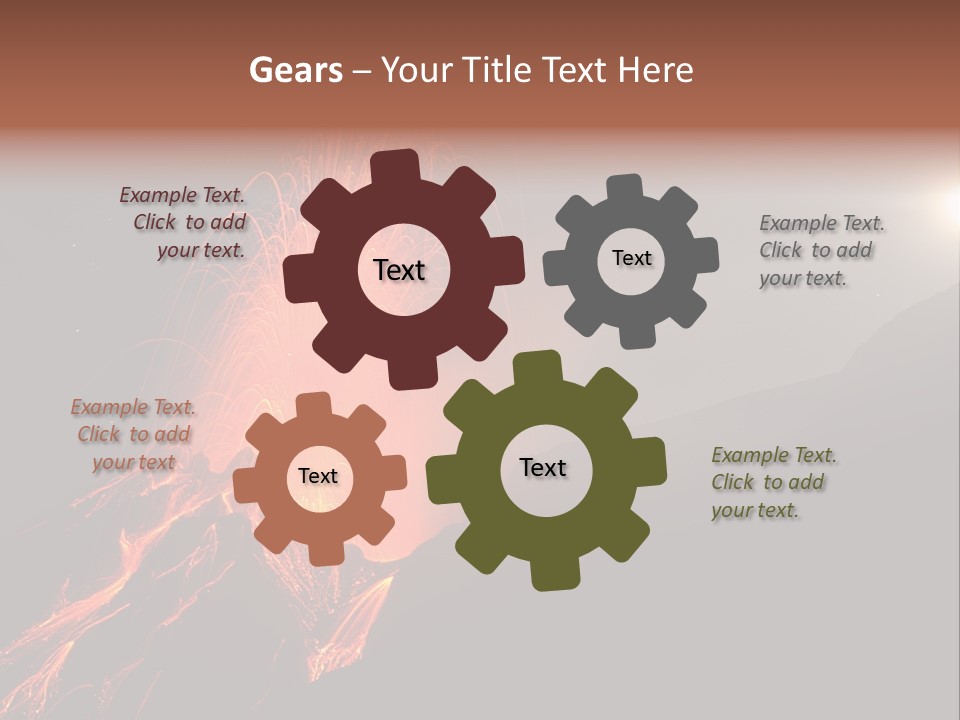 Gears – Your Title Text Here

Example Text. Click to add your text.

Text

Text

Example Text. Click to add your text.

Example Text. Click to add your text

Text

Text

Example Text. Click to add your text.